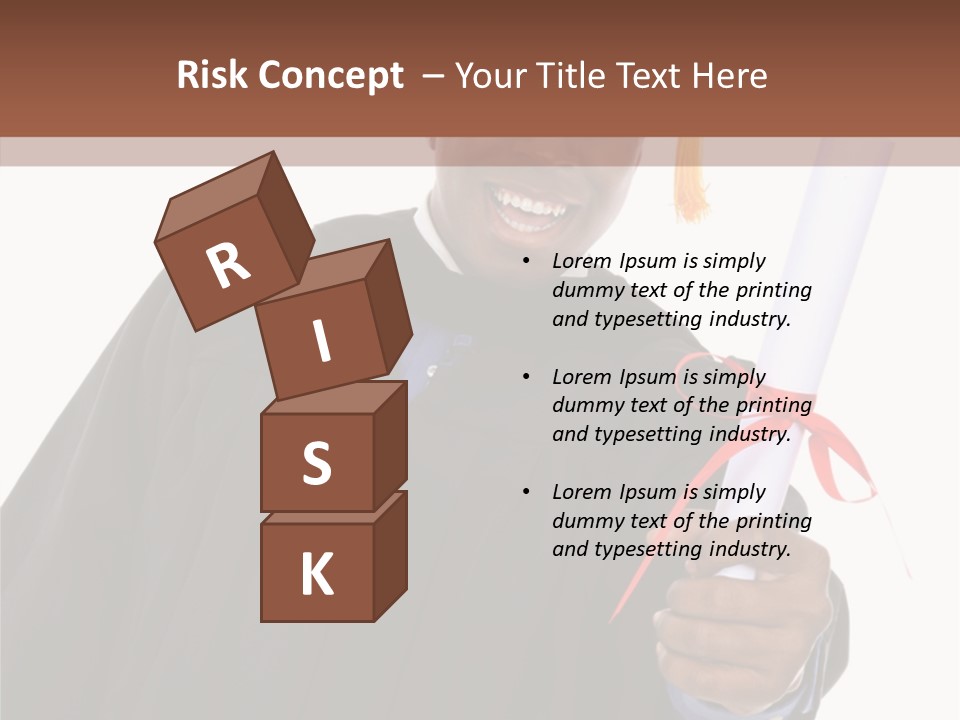 Risk Concept – Your Title Text Here

R
I
S
K

• Lorem Ipsum is simply dummy text of the printing and typesetting industry.

• Lorem Ipsum is simply dummy text of the printing and typesetting industry.

• Lorem Ipsum is simply dummy text of the printing and typesetting industry.